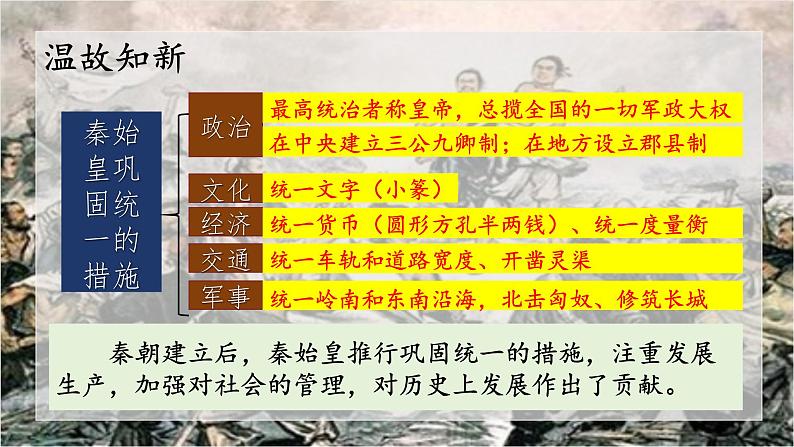 温故知新

秦始皇巩固统一的措施

政治
最高统治者称皇帝，总揽全国的一切军政大权
在中央建立三公九卿制；在地方设立郡县制

文化
统一文字（小篆）

经济
统一货币（圆形方孔半两钱）、统一度量衡

交通
统一车轨和道路宽度、开凿灵渠

军事
统一岭南和东南沿海，北击匈奴、修筑长城

秦朝建立后，秦始皇推行巩固统一的措施，注重发展生产，加强对社会的管理，对历史上发展作出了贡献。